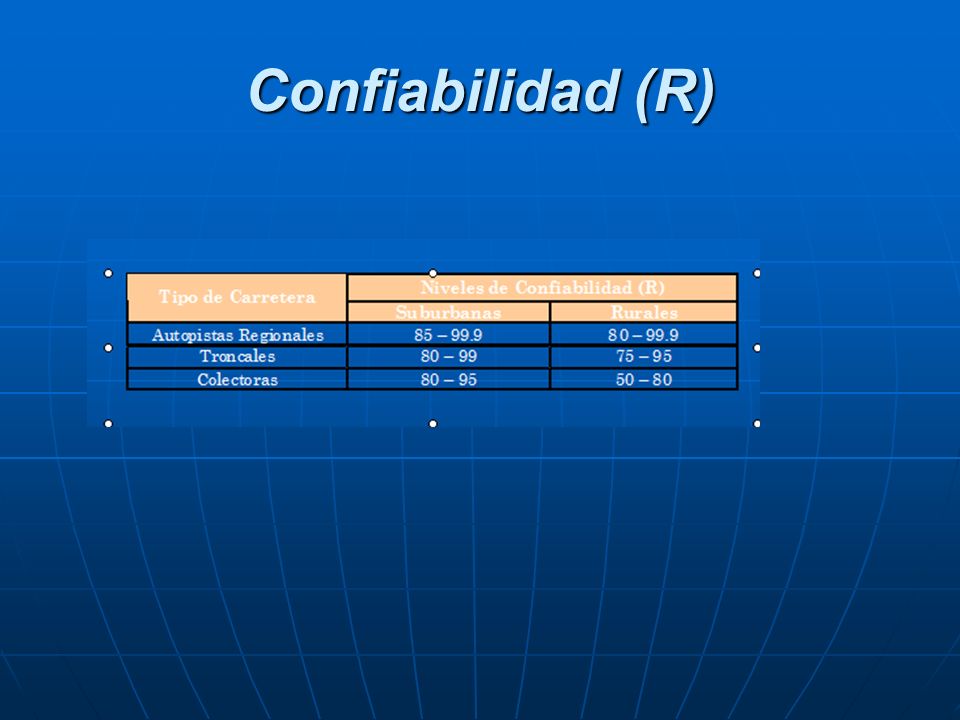 Confiabilidad (R)

| Tipo de Carretera | Niveles de Confiabilidad (R) | |
|---|---|---|
| | Suburbanas | Rurales |
| Autopistas Regionales | 85 – 99.9 | 80 – 99.9 |
| Troncales | 80 – 99 | 75 – 95 |
| Colectoras | 80 – 95 | 50 – 80 |